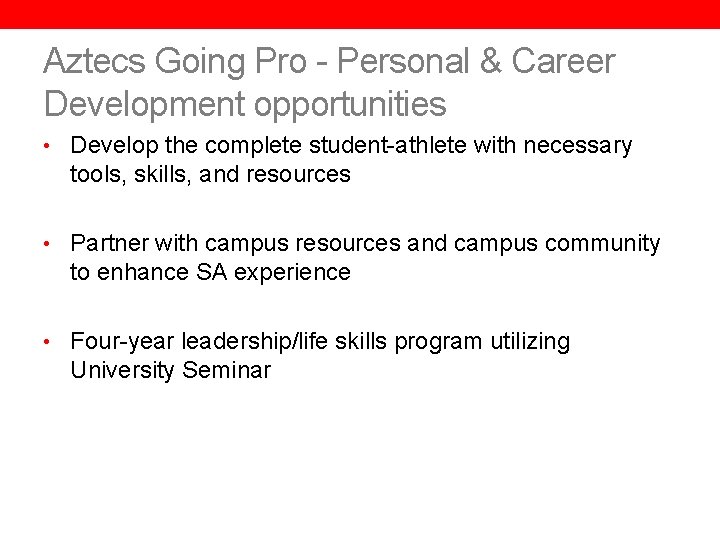 Aztecs Going Pro - Personal & Career Development opportunities

• Develop the complete student-athlete with necessary tools, skills, and resources

• Partner with campus resources and campus community to enhance SA experience

• Four-year leadership/life skills program utilizing University Seminar